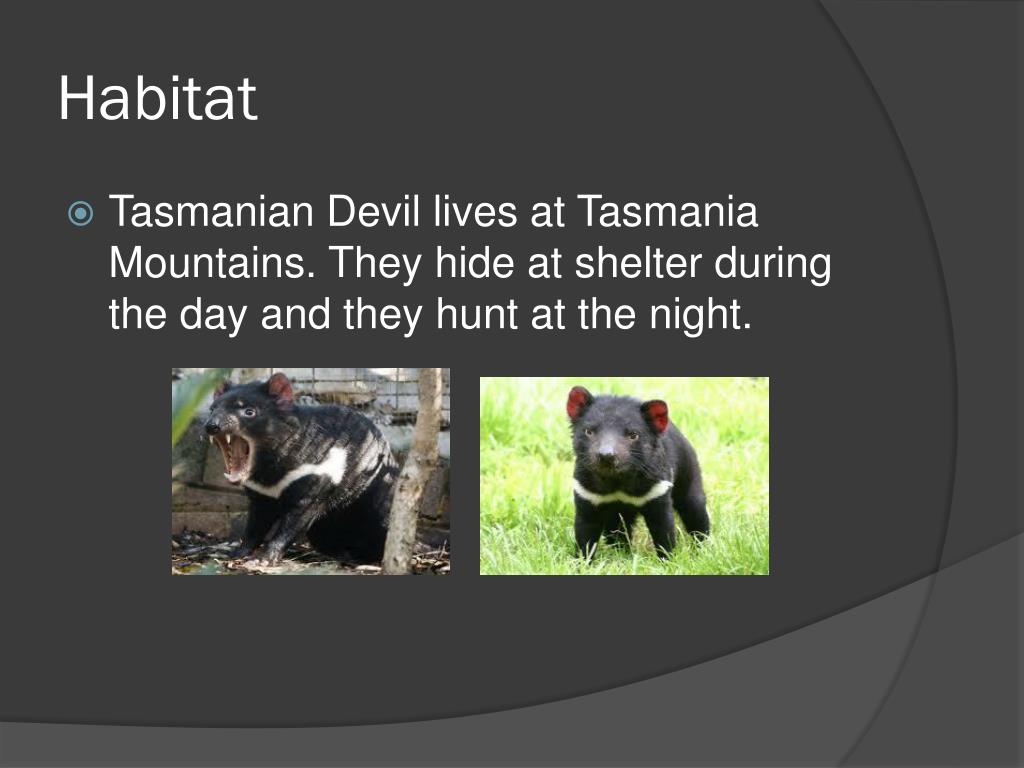 Habitat

Tasmanian Devil lives at Tasmania Mountains. They hide at shelter during the day and they hunt at the night.